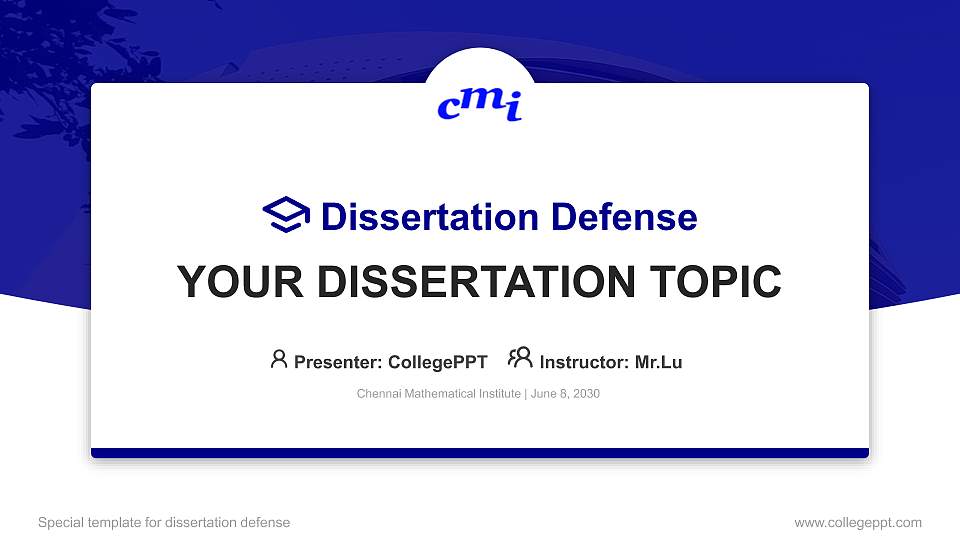 cmi

Dissertation Defense

YOUR DISSERTATION TOPIC

Presenter: CollegePPT Instructor: Mr.Lu

Chennai Mathematical Institute | June 8, 2030

Special template for dissertation defense

www.collegeppt.com